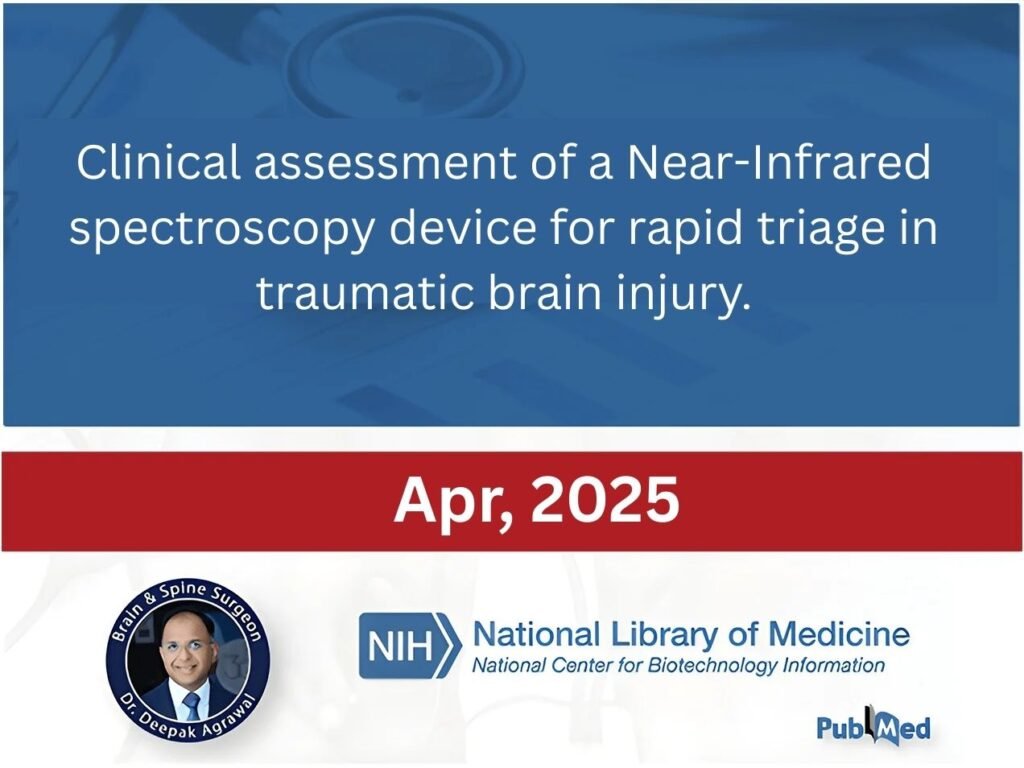 Clinical assessment of a Near-Infrared spectroscopy device for rapid triage in traumatic brain injury.

Apr, 2025

Brain & Spine Surgeon
Dr. Deepak Agrawal

NIH National Library of Medicine
National Center for Biotechnology Information

PubMed